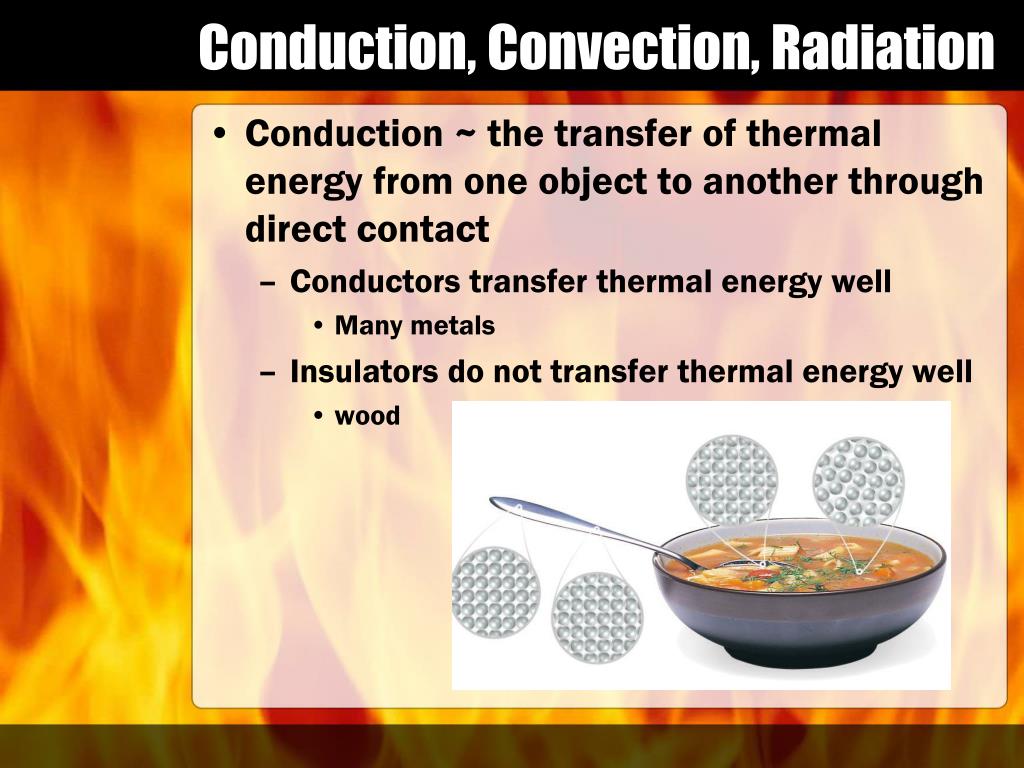 Conduction, Convection, Radiation

• Conduction ~ the transfer of thermal energy from one object to another through direct contact

– Conductors transfer thermal energy well

• Many metals

– Insulators do not transfer thermal energy well

• wood